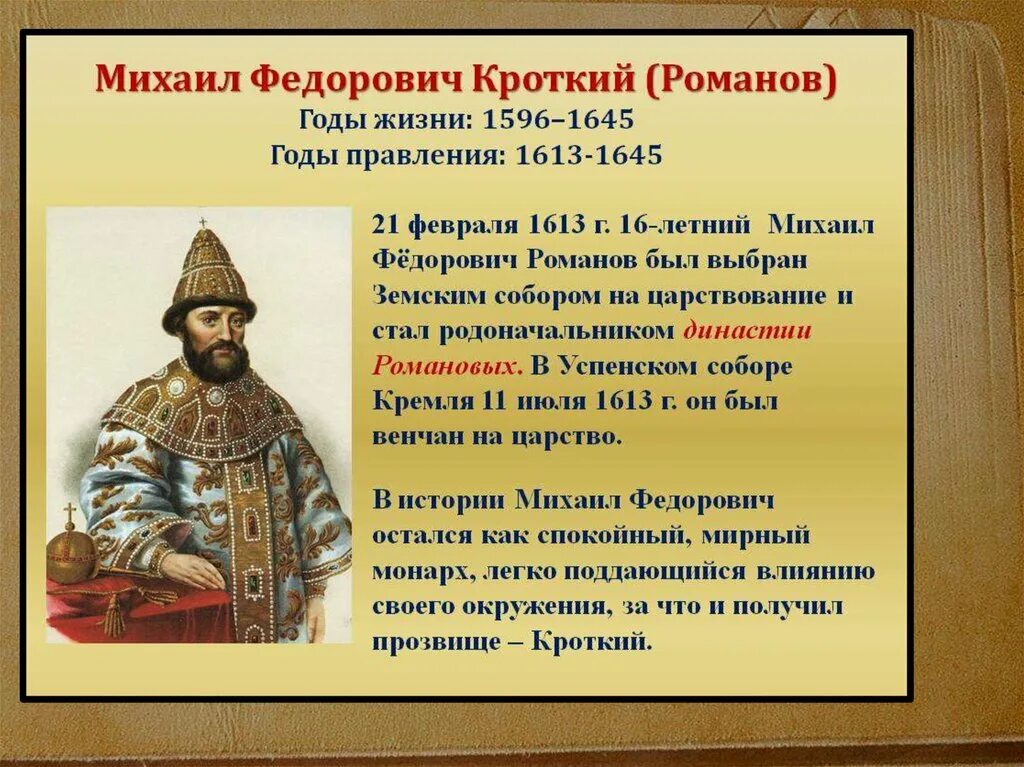 Михаил Федорович Кроткий (Романов)
Годы жизни: 1596–1645
Годы правления: 1613-1645

21 февраля 1613 г. 16-летний Михаил Фёдорович Романов был выбран Земским собором на царствование и стал родоначальником династии Романовых. В Успенском соборе Кремля 11 июля 1613 г. он был венчан на царство.

В истории Михаил Федорович остался как спокойный, мирный монарх, легко поддающийся влиянию своего окружения, за что и получил прозвище – Кроткий.